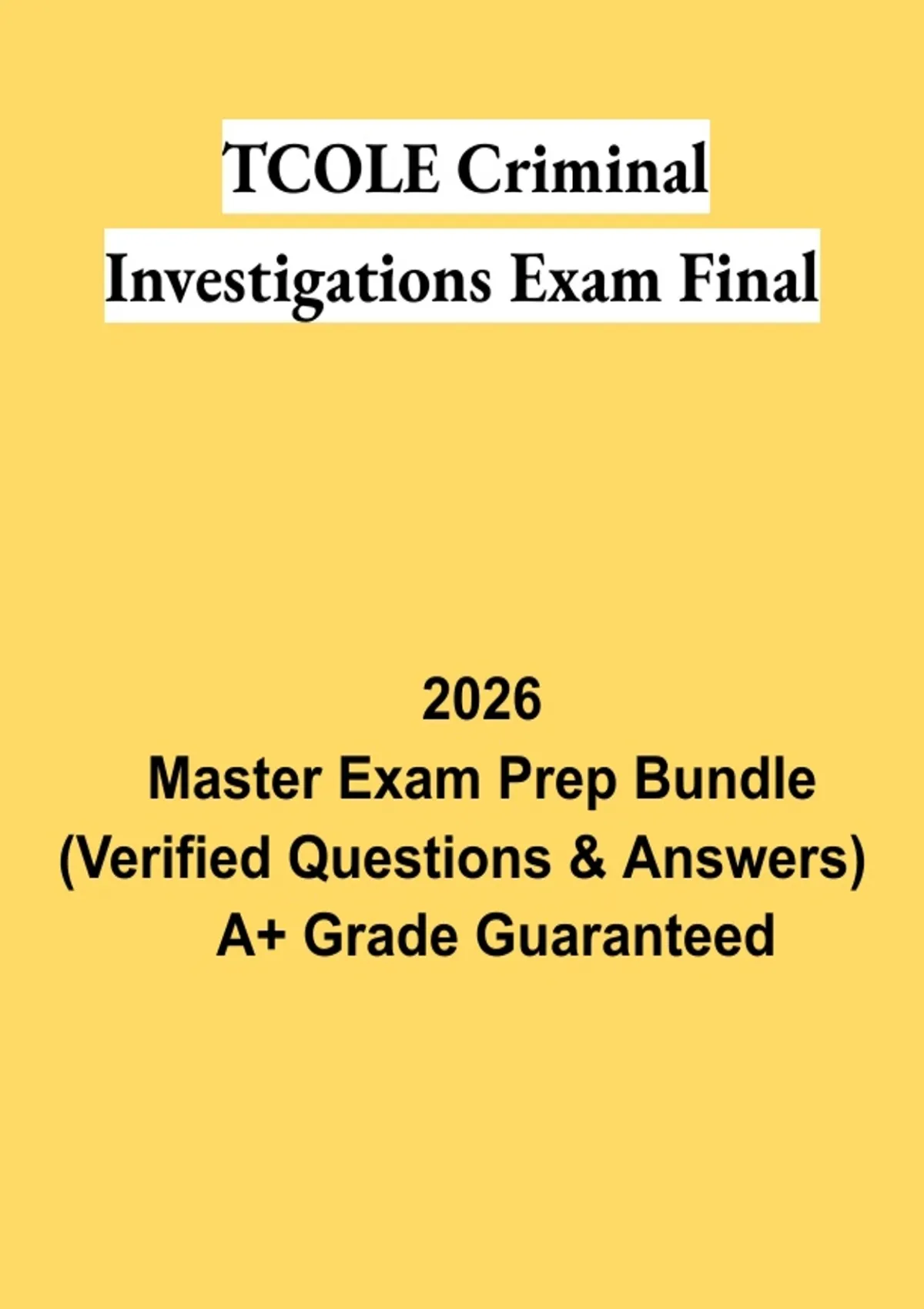 TCOLE Criminal Investigations Exam Final

2026
Master Exam Prep Bundle
(Verified Questions & Answers)
A+ Grade Guaranteed